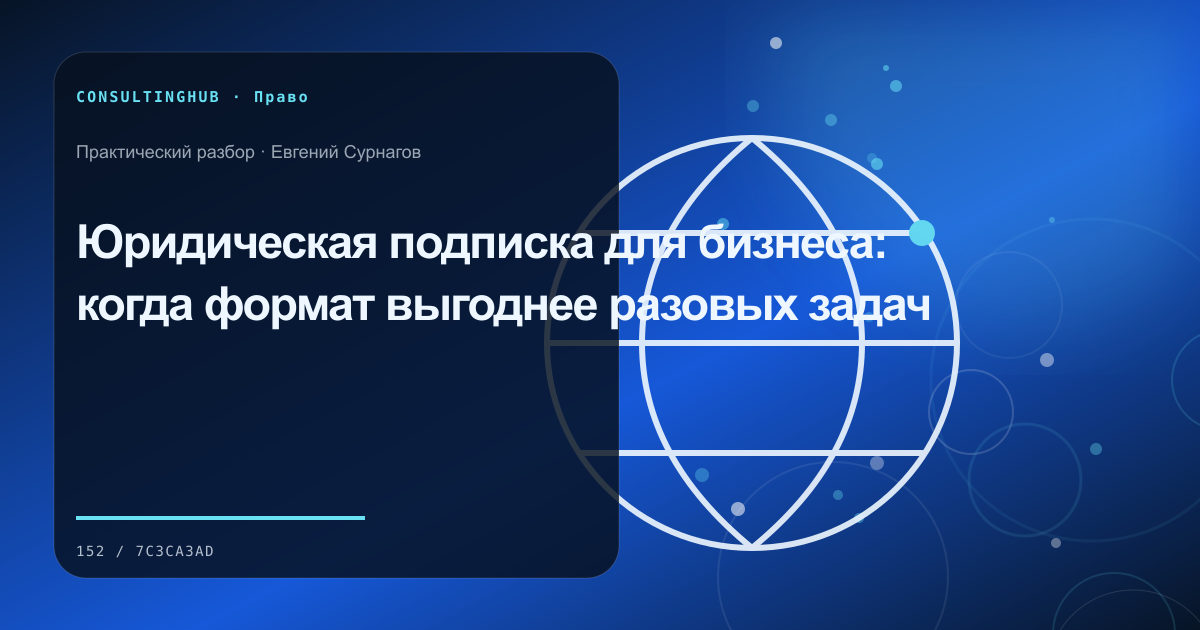 CONSULTINGHUB · Право

Практический разбор · Евгений Сурнагов

Юридическая подписка для бизнеса: когда формат выгоднее разовых задач

152 / 7C3CA3AD